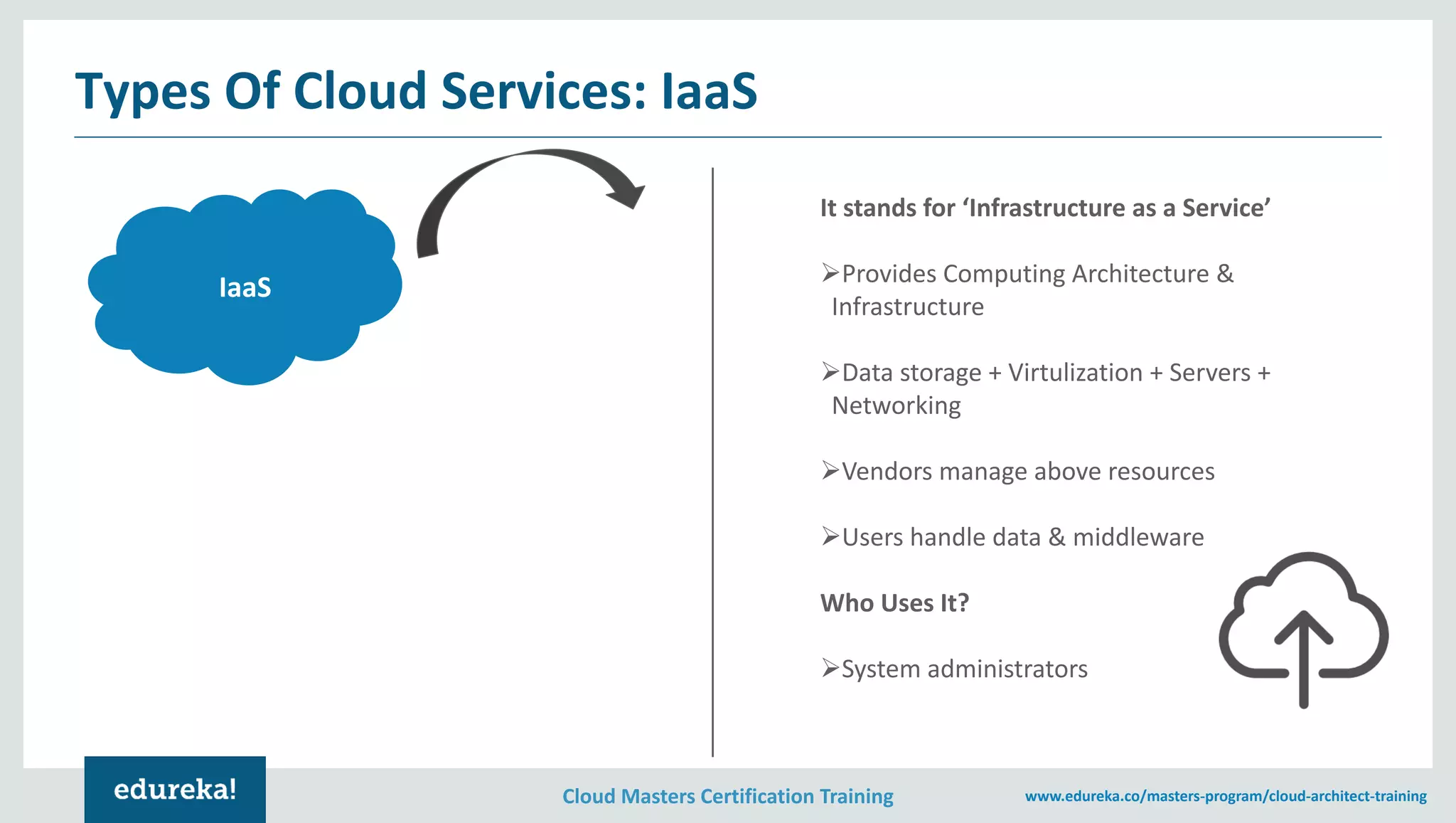 Types Of Cloud Services: IaaS

IaaS

It stands for ‘Infrastructure as a Service’

➢Provides Computing Architecture & Infrastructure

➢Data storage + Virtulization + Servers + Networking

➢Vendors manage above resources

➢Users handle data & middleware

Who Uses It?

➢System administrators

edureka!

Cloud Masters Certification Training

www.edureka.co/masters-program/cloud-architect-training